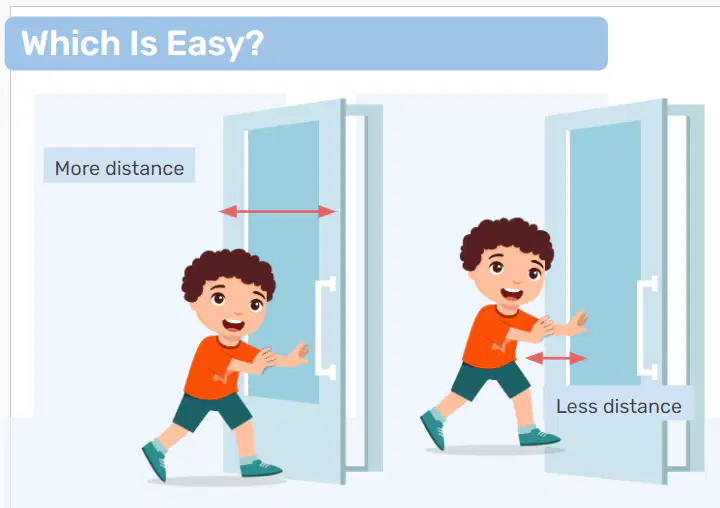 Which Is Easy?

More distance

Less distance